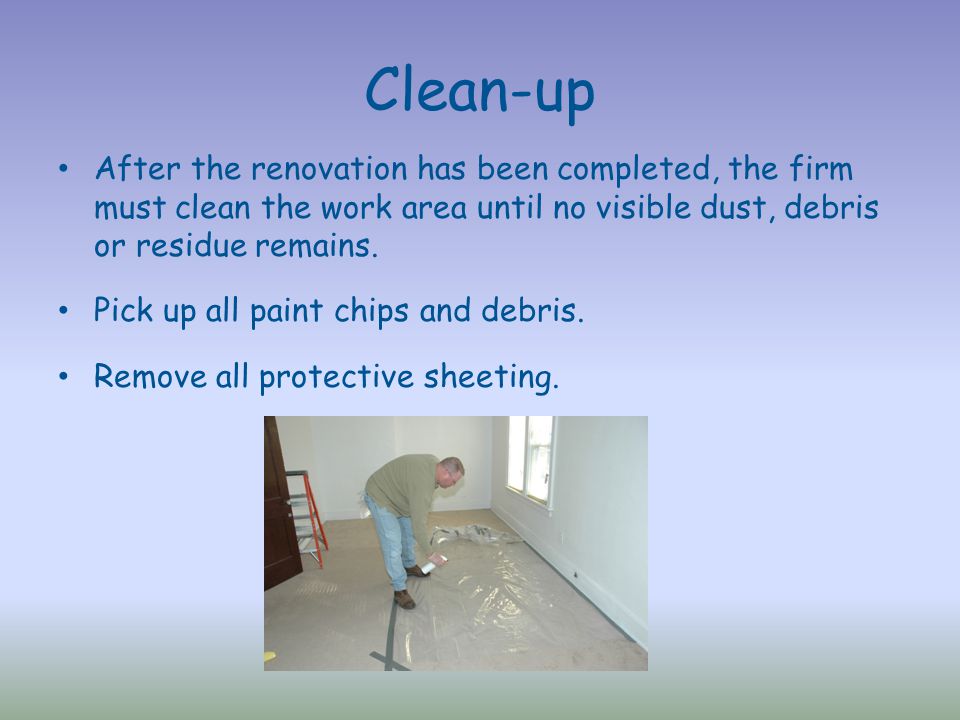 Clean-up

• After the renovation has been completed, the firm must clean the work area until no visible dust, debris or residue remains.

• Pick up all paint chips and debris.

• Remove all protective sheeting.